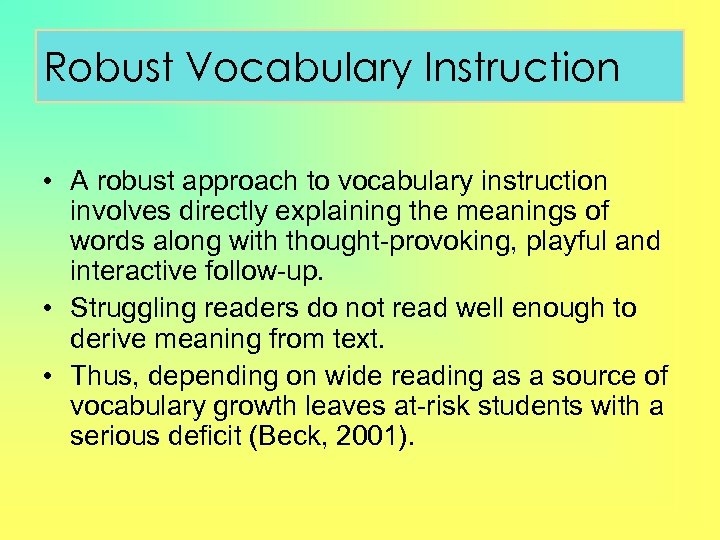 Robust Vocabulary Instruction

• A robust approach to vocabulary instruction involves directly explaining the meanings of words along with thought-provoking, playful and interactive follow-up.
• Struggling readers do not read well enough to derive meaning from text.
• Thus, depending on wide reading as a source of vocabulary growth leaves at-risk students with a serious deficit (Beck, 2001).